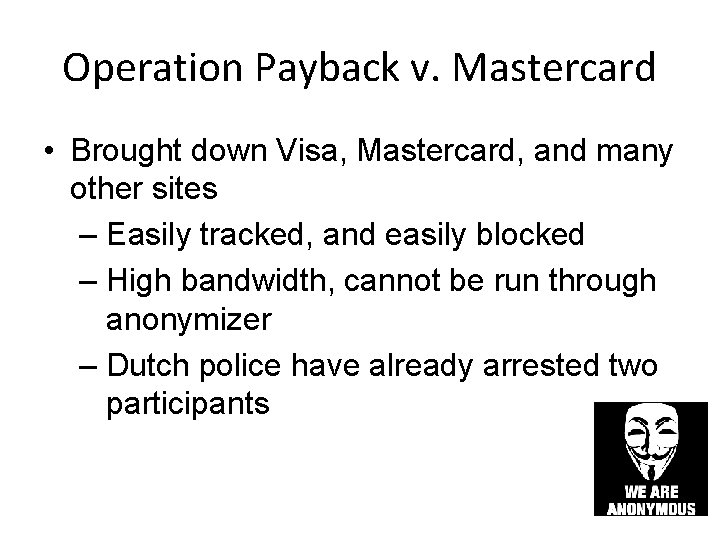 Operation Payback v. Mastercard

• Brought down Visa, Mastercard, and many other sites
  – Easily tracked, and easily blocked
  – High bandwidth, cannot be run through anonymizer
  – Dutch police have already arrested two participants

WE ARE ANONYMOUS